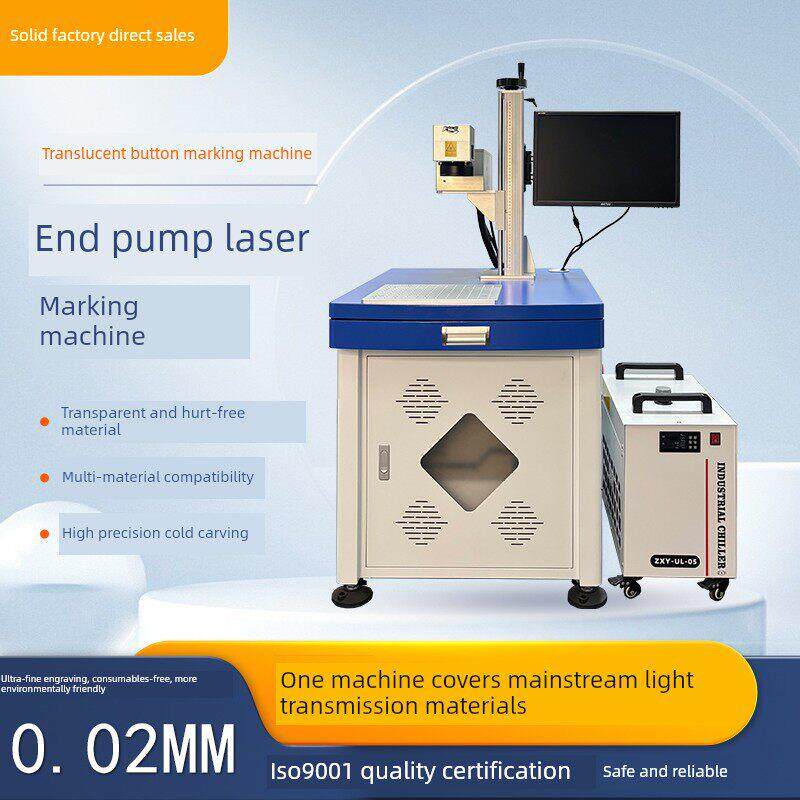 Solid factory direct sales

Translucent button marking machine

End pump laser

Marking machine

Transparent and hurt-free material

Multi-material compatibility

High precision cold carving

INDUSTRIAL CHILLER

ZXY-UL-05

Ultra-fine engraving, consumables-free, more environmentally friendly

0. 02MM

One machine covers mainstream light transmission materials

Iso9001 quality certification

Safe and reliable